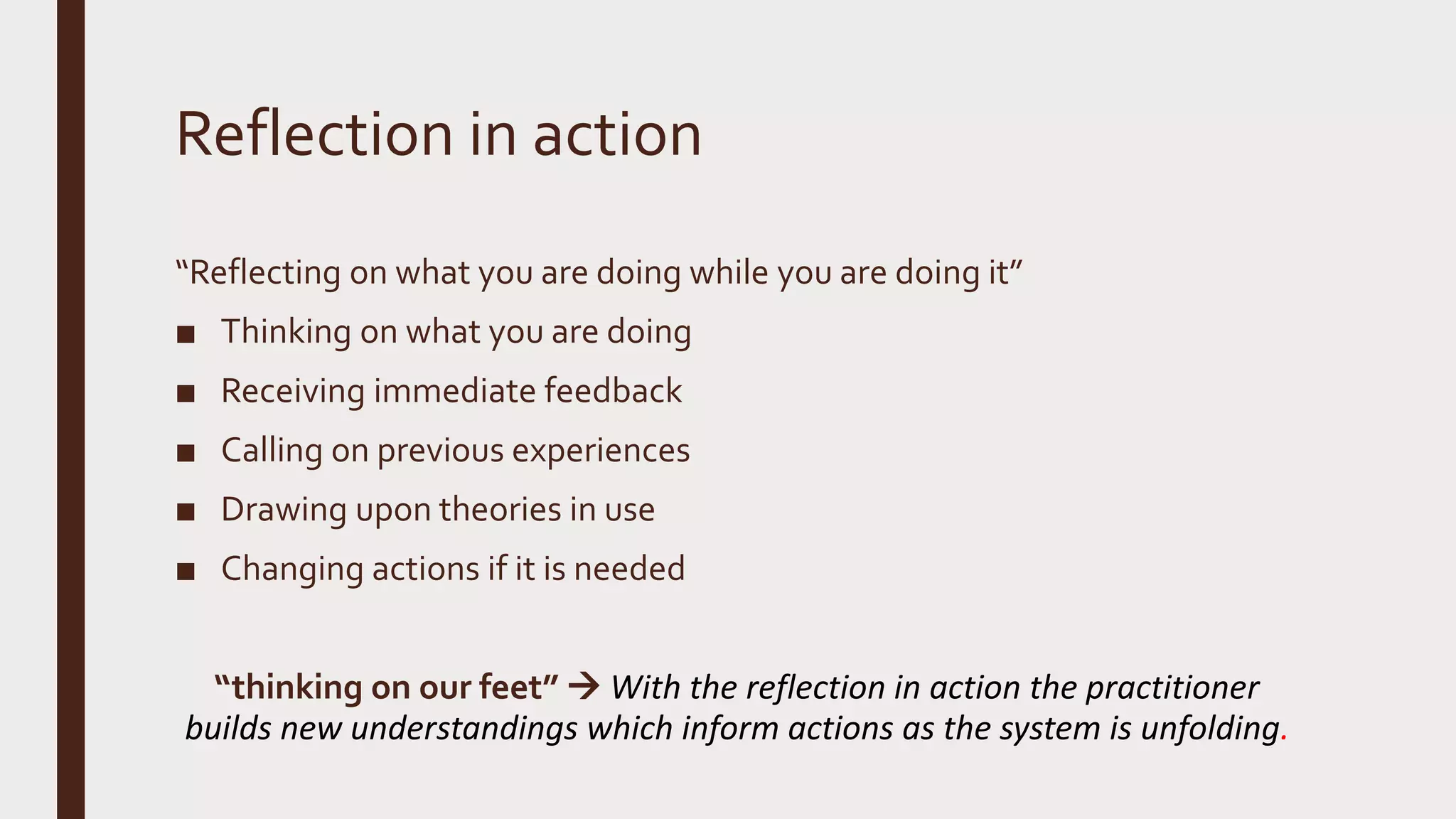 Reflection in action

“Reflecting on what you are doing while you are doing it”

■ Thinking on what you are doing

■ Receiving immediate feedback

■ Calling on previous experiences

■ Drawing upon theories in use

■ Changing actions if it is needed

“thinking on our feet” → With the reflection in action the practitioner builds new understandings which inform actions as the system is unfolding.